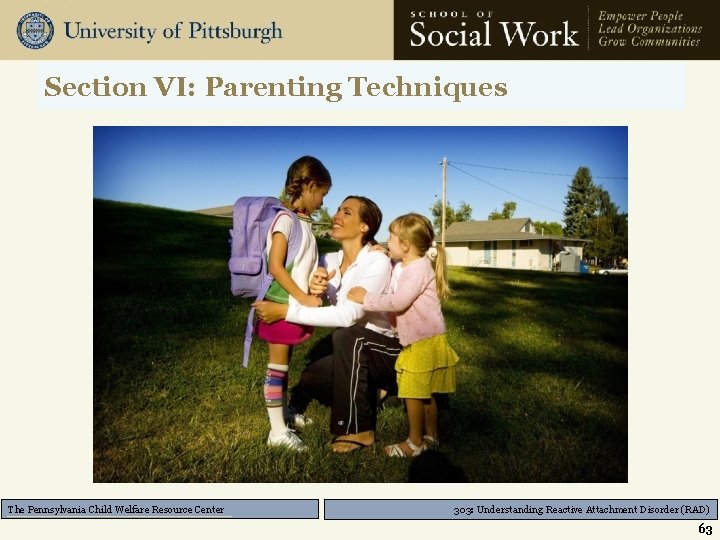 University of Pittsburgh

SCHOOL OF
Social Work

Empower People
Lead Organizations
Grow Communities

Section VI: Parenting Techniques

The Pennsylvania Child Welfare Resource Center

303: Understanding Reactive Attachment Disorder (RAD)

63